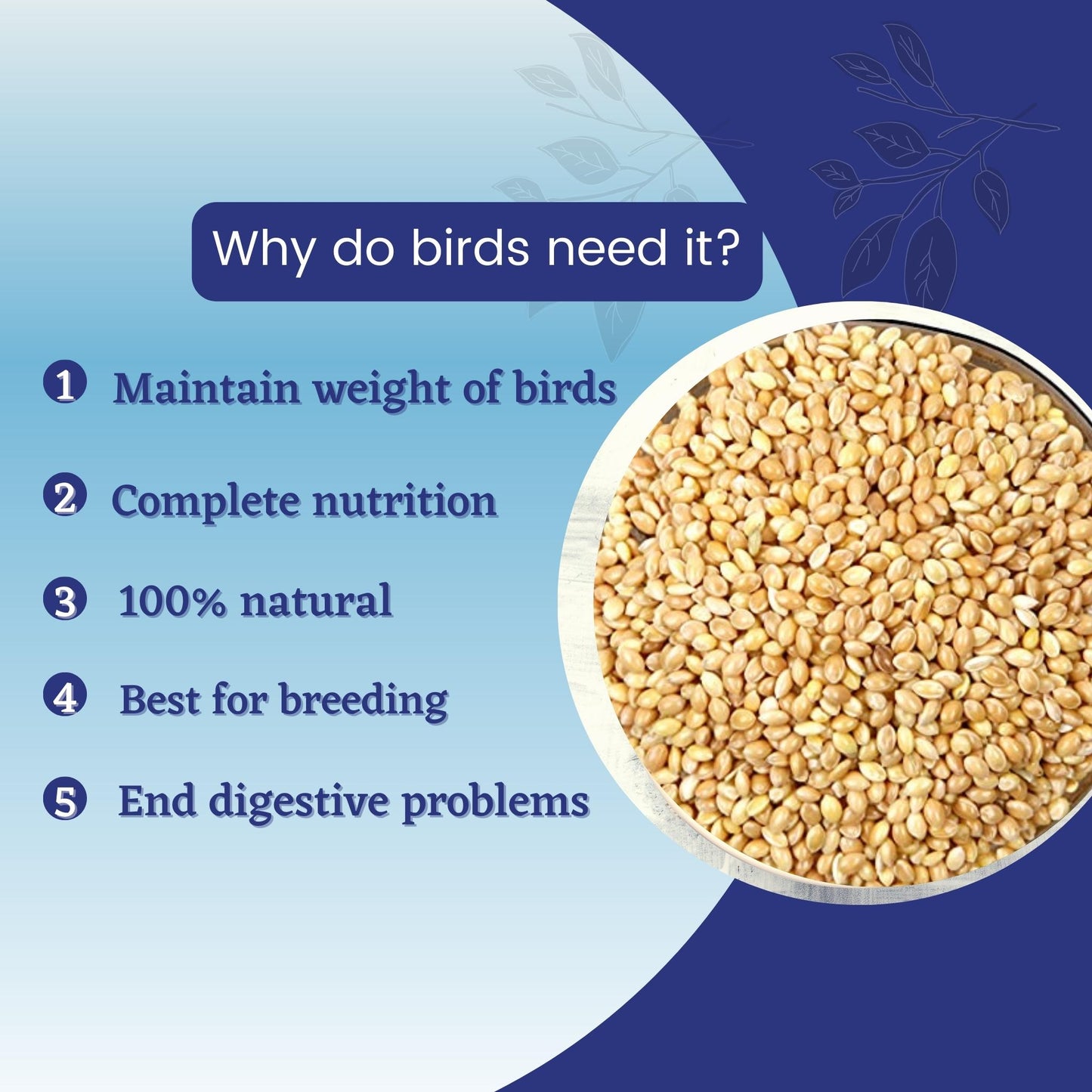 Why do birds need it?

1 Maintain weight of birds

2 Complete nutrition

3 100% natural

4 Best for breeding

5 End digestive problems